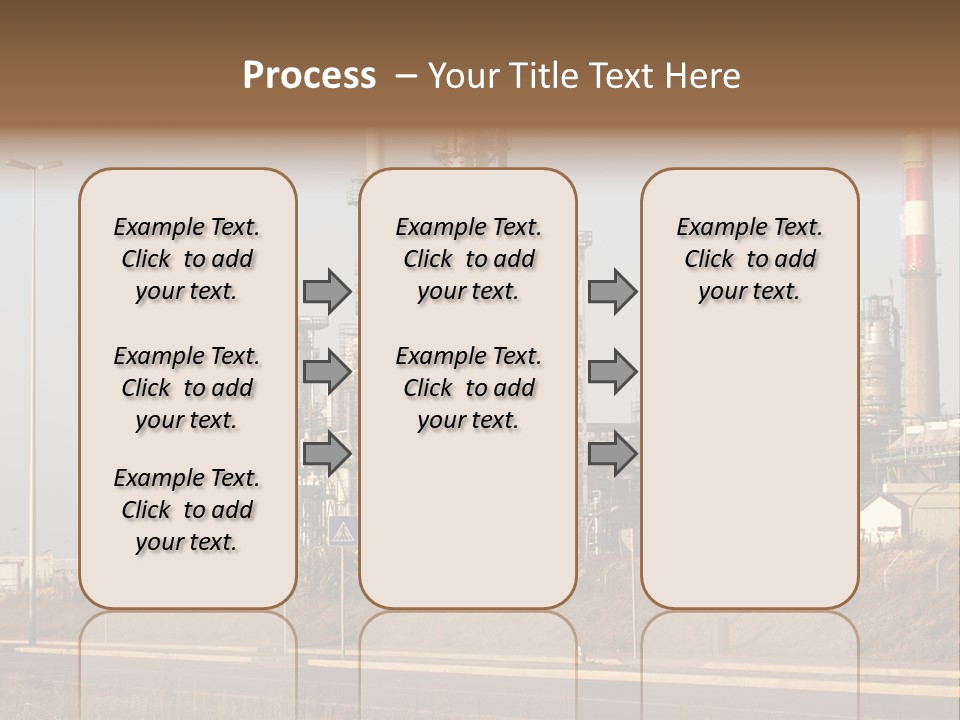 Process – Your Title Text Here

Example Text. Click to add your text.

Example Text. Click to add your text.

Example Text. Click to add your text.

Example Text. Click to add your text.

Example Text. Click to add your text.

Example Text. Click to add your text.